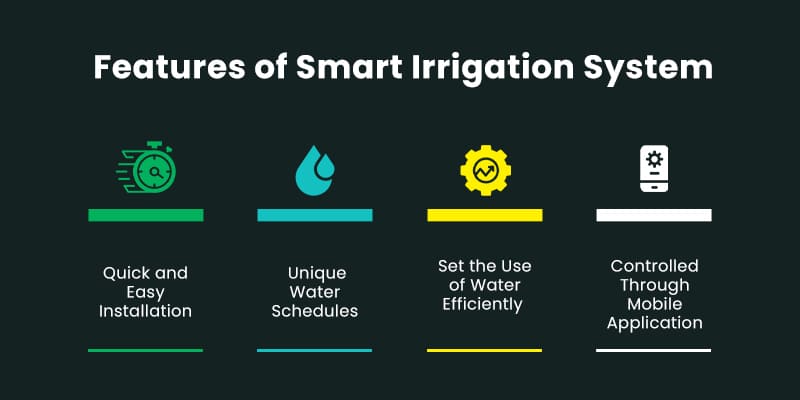 Features of Smart Irrigation System

Quick and Easy Installation

Unique Water Schedules

Set the Use of Water Efficiently

Controlled Through Mobile Application